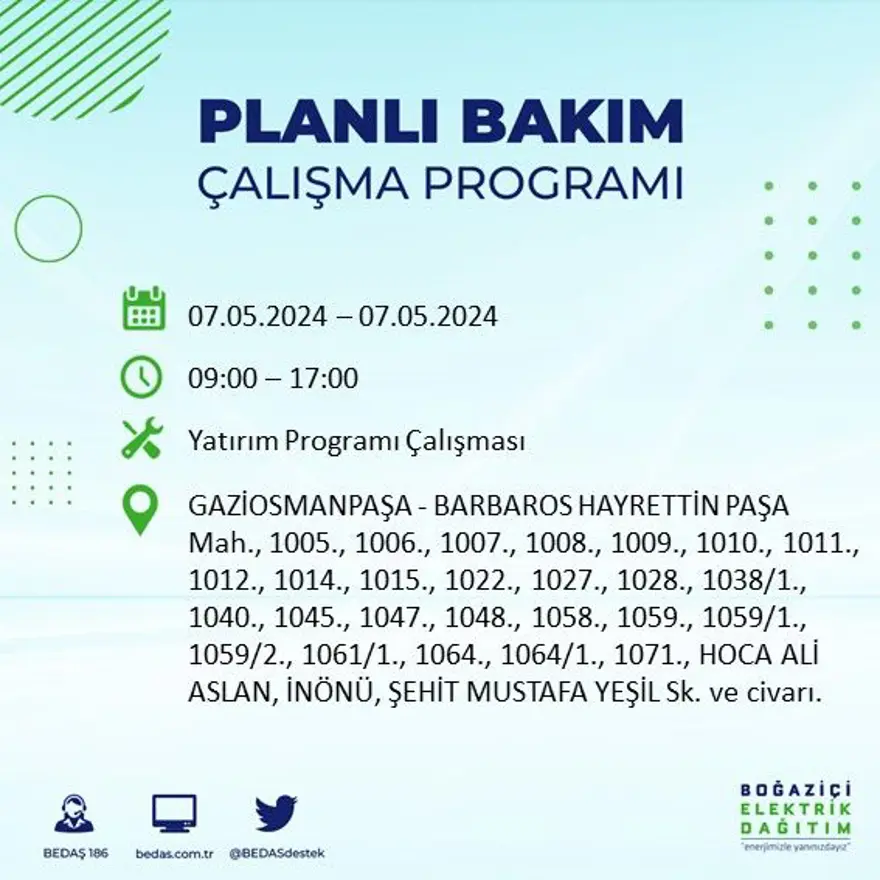 PLANLI BAKIM
ÇALIŞMA PROGRAMI

07.05.2024 – 07.05.2024

09:00 – 17:00

Yatırım Programı Çalışması

GAZİOSMANPAŞA - BARBAROS HAYRETTİN PAŞA Mah., 1005., 1006., 1007., 1008., 1009., 1010., 1011., 1012., 1014., 1015., 1022., 1027., 1028., 1038/1., 1040., 1045., 1047., 1048., 1058., 1059., 1059/1., 1059/2., 1061/1., 1064., 1064/1., 1071., HOCA ALİ ASLAN, İNÖNÜ, ŞEHİT MUSTAFA YEŞİL Sk. ve civarı.

BEDAŞ 186
bedas.com.tr
@BEDASdestek

BOĞAZİÇİ
ELEKTRİK
DAĞITIM
"enerjimizle yanınızdayız"